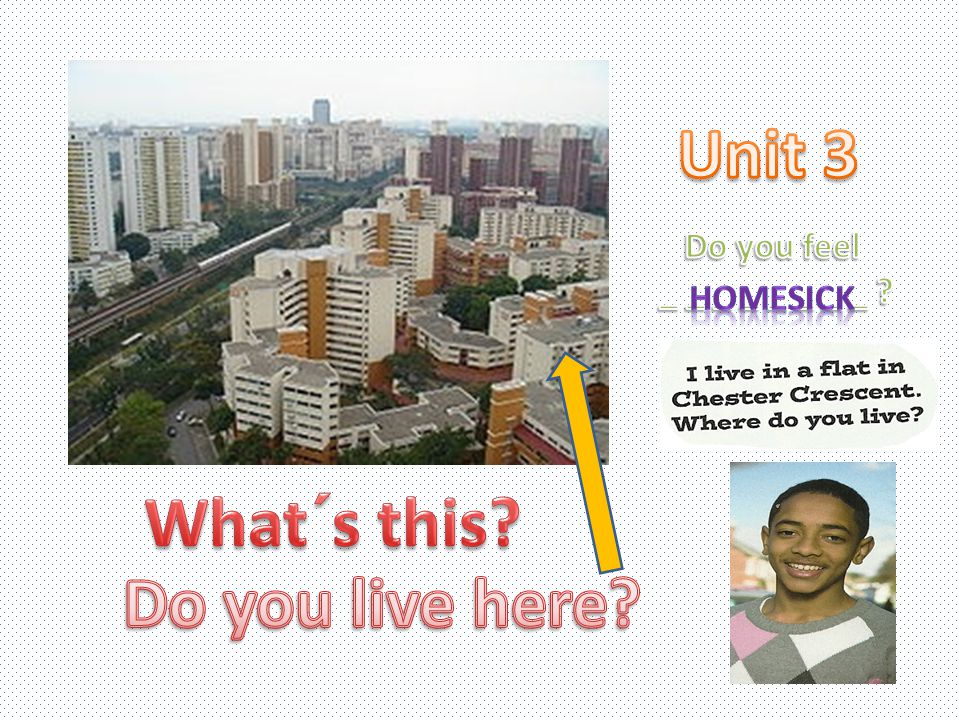 Unit 3

Do you feel _ HOMESICK _ ?

I live in a flat in Chester Crescent. Where do you live?

What´s this?

Do you live here?